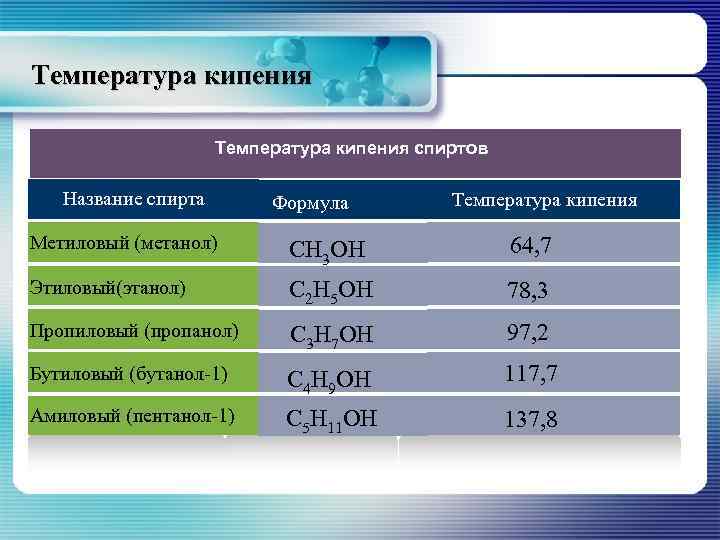 Температура кипения

Температура кипения спиртов

| Название спирта | Формула | Температура кипения |
|---|---|---|
| Метиловый (метанол) | $CH_3OH$ | 64,7 |
| Этиловый(этанол) | $C_2H_5OH$ | 78,3 |
| Пропиловый (пропанол) | $C_3H_7OH$ | 97,2 |
| Бутиловый (бутанол-1) | $C_4H_9OH$ | 117,7 |
| Амиловый (пентанол-1) | $C_5H_{11}OH$ | 137,8 |